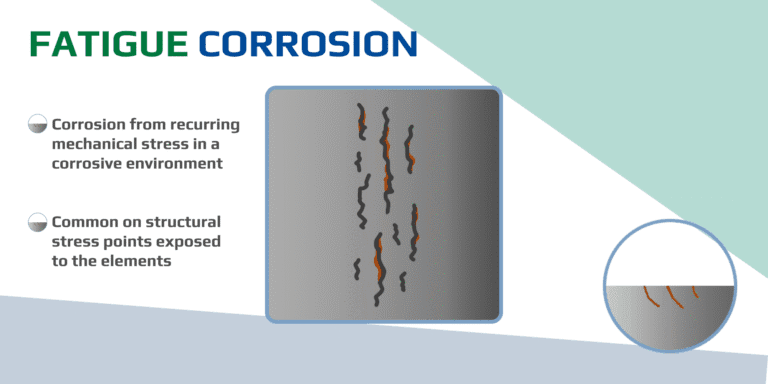 FATIGUE CORROSION

Corrosion from recurring mechanical stress in a corrosive environment

Common on structural stress points exposed to the elements